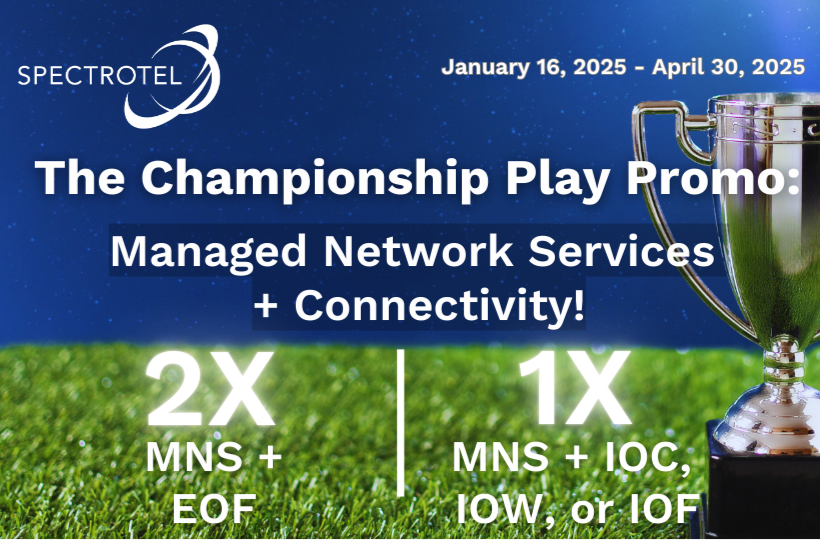 SPECTROTEL

January 16, 2025 - April 30, 2025

The Championship Play Promo:

Managed Network Services + Connectivity!

2X
MNS + EOF

1X
MNS + IOC, IOW, or IOF